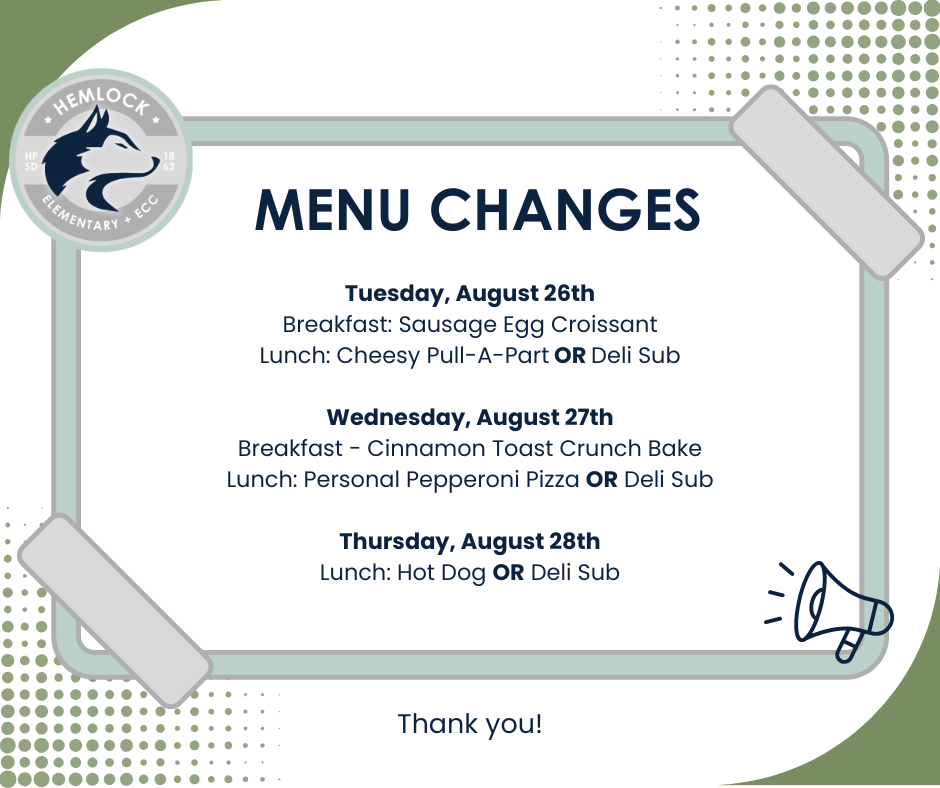 HEMLOCK
HP SD
18 63
ELEMENTARY + ECC

MENU CHANGES

Tuesday, August 26th
Breakfast: Sausage Egg Croissant
Lunch: Cheesy Pull-A-Part OR Deli Sub

Wednesday, August 27th
Breakfast - Cinnamon Toast Crunch Bake
Lunch: Personal Pepperoni Pizza OR Deli Sub

Thursday, August 28th
Lunch: Hot Dog OR Deli Sub

Thank you!